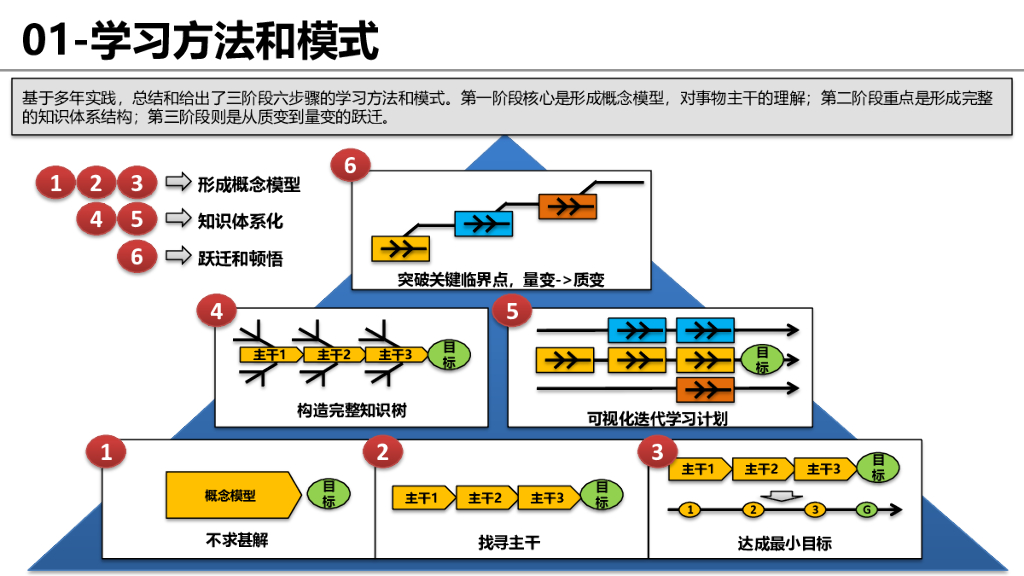 01-学习方法和模式

基于多年实践，总结和给出了三阶段六步骤的学习方法和模式。第一阶段核心是形成概念模型，对事物主干的理解；第二阶段重点是形成完整的知识体系结构；第三阶段则是从质变到量变的跃迁。

1 2 3 形成概念模型
4 5 知识体系化
6 跃迁和顿悟

6
突破关键临界点，量变->质变

4
主干1 主干2 主干3 目标
构造完整知识树

5
目标
可视化迭代学习计划

1
概念模型 目标
不求甚解

2
主干1 主干2 主干3 目标
找寻主干

3
主干1 主干2 主干3 目标
1 2 3 G
达成最小目标